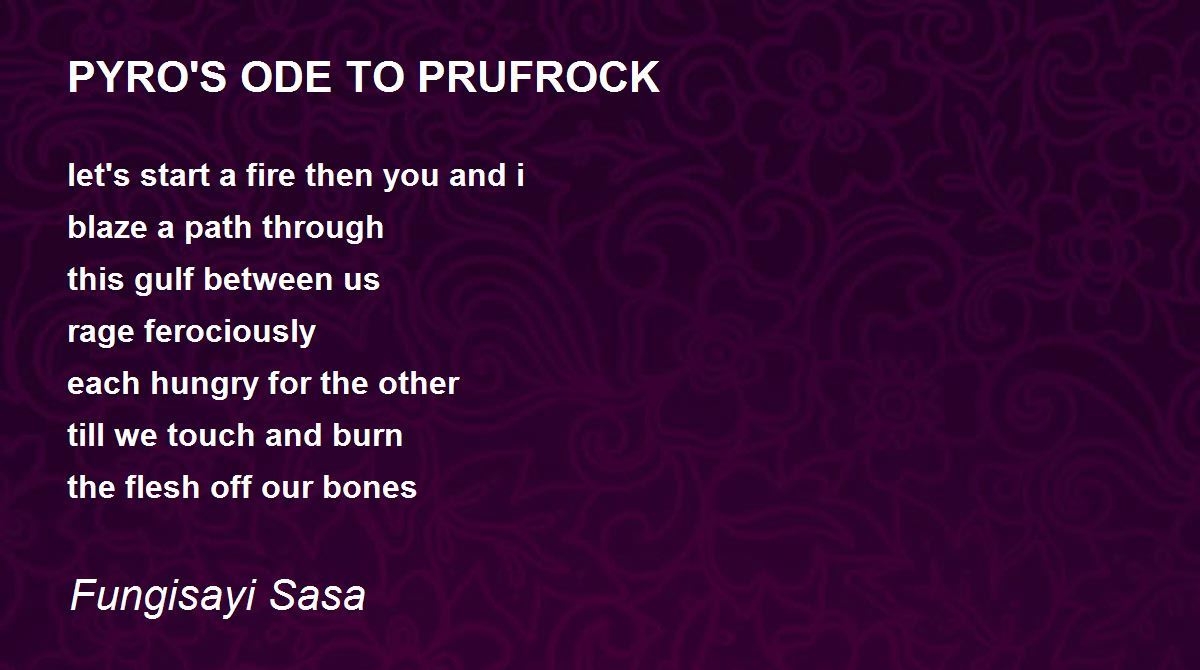 PYRO'S ODE TO PRUFROCK

let's start a fire then you and i
blaze a path through
this gulf between us
rage ferociously
each hungry for the other
till we touch and burn
the flesh off our bones

Fungisayi Sasa